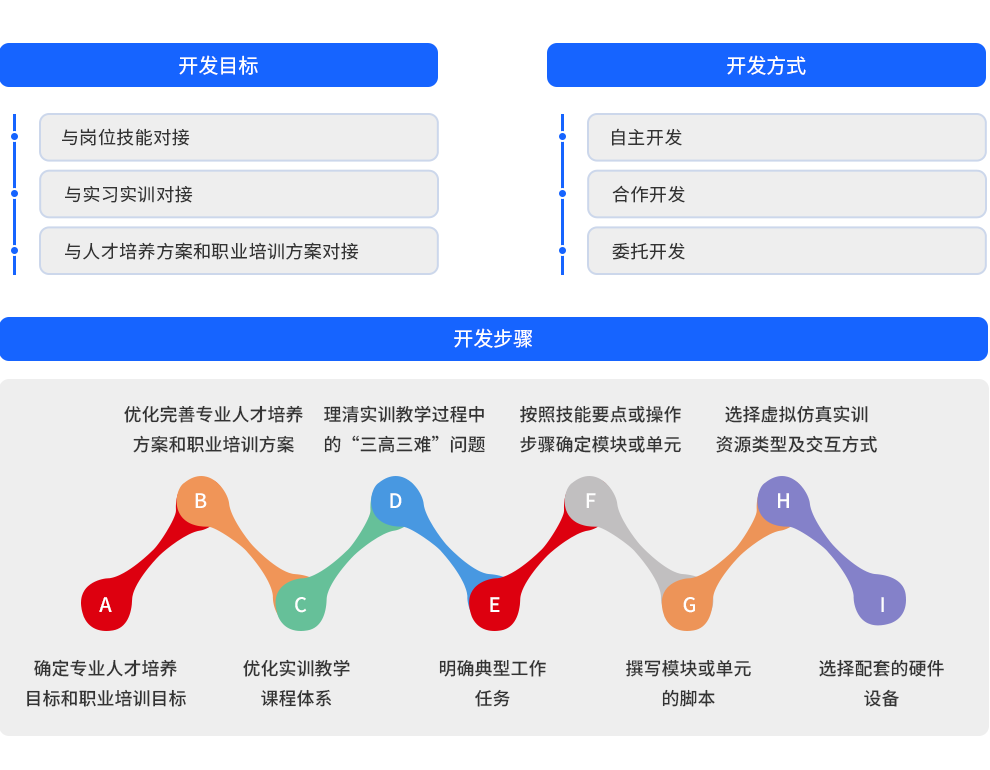 开发目标

与岗位技能对接

与实习实训对接

与人才培养方案和职业培训方案对接

开发方式

自主开发

合作开发

委托开发

开发步骤

优化完善专业人才培养方案和职业培训方案

理清实训教学过程中的“三高三难”问题

按照技能要点或操作步骤确定模块或单元

选择虚拟仿真实训资源类型及交互方式

B

D

F

H

A

C

E

G

I

确定专业人才培养目标和职业培训目标

优化实训教学课程体系

明确典型工作任务

撰写模块或单元的脚本

选择配套的硬件设备